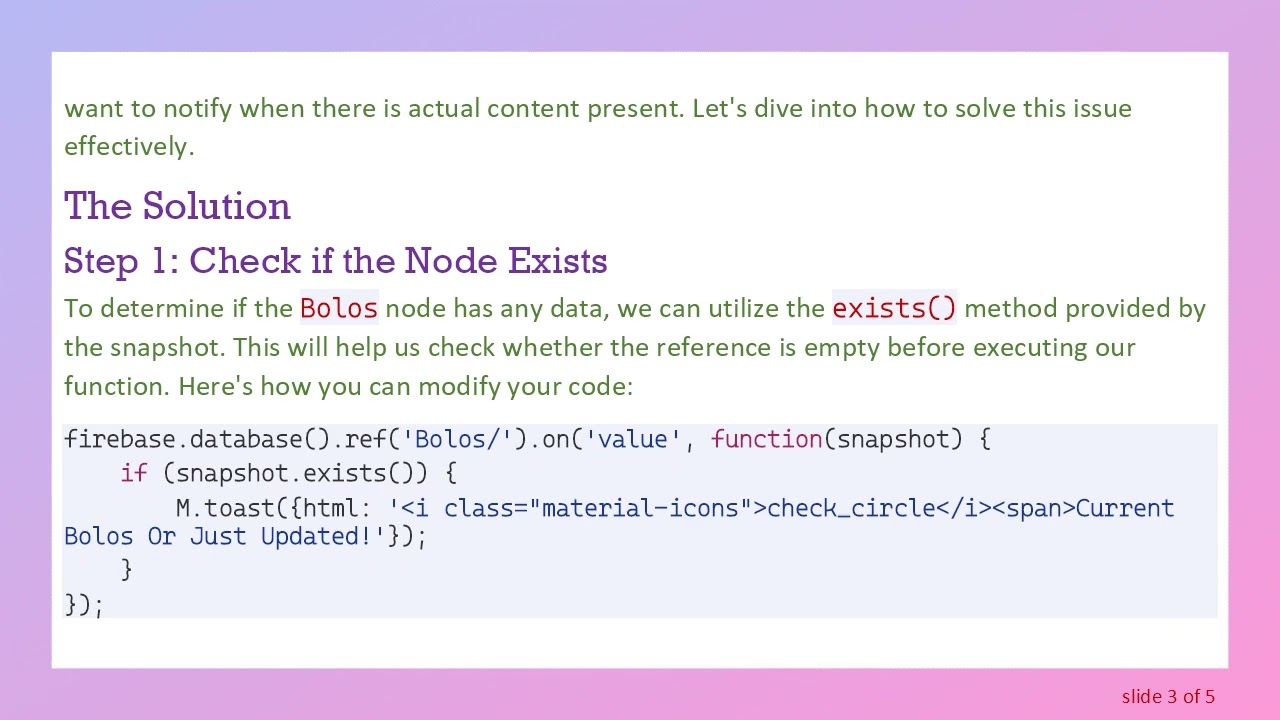 want to notify when there is actual content present. Let's dive into how to solve this issue effectively.

The Solution

Step 1: Check if the Node Exists

To determine if the Bolos node has any data, we can utilize the exists() method provided by the snapshot. This will help us check whether the reference is empty before executing our function. Here's how you can modify your code:

firebase.database().ref('Bolos/').on('value', function(snapshot) {
    if (snapshot.exists()) {
        M.toast({html: '<i class="material-icons">check_circle</i><span>Current Bolos Or Just Updated!'});
    }
});

slide 3 of 5